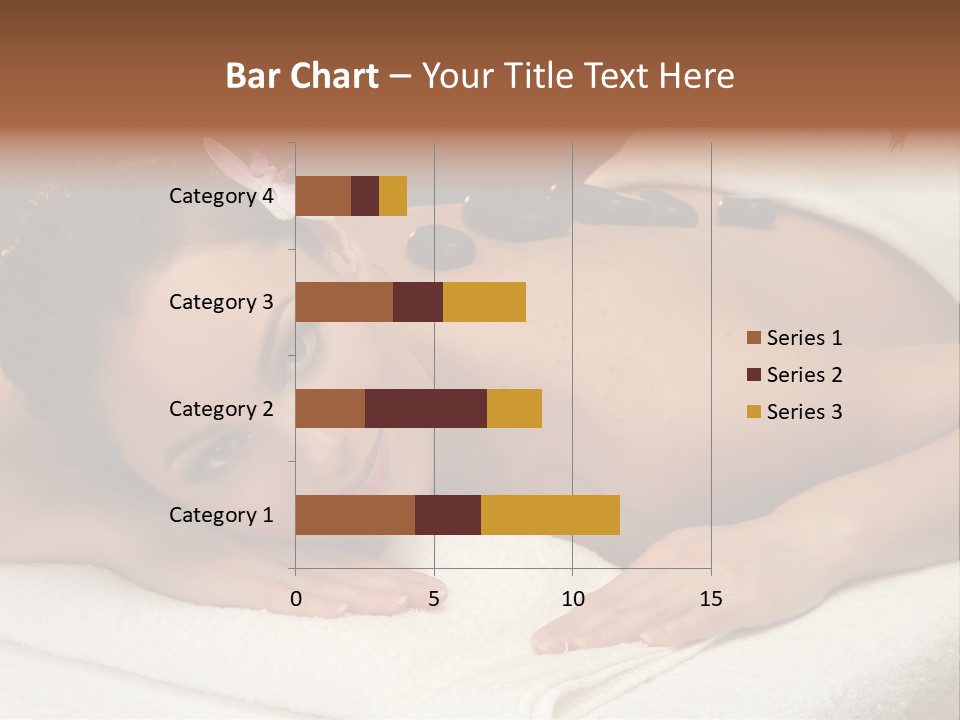 Bar Chart – Your Title Text Here

Category 4
Category 3
Category 2
Category 1

0
5
10
15

Series 1
Series 2
Series 3